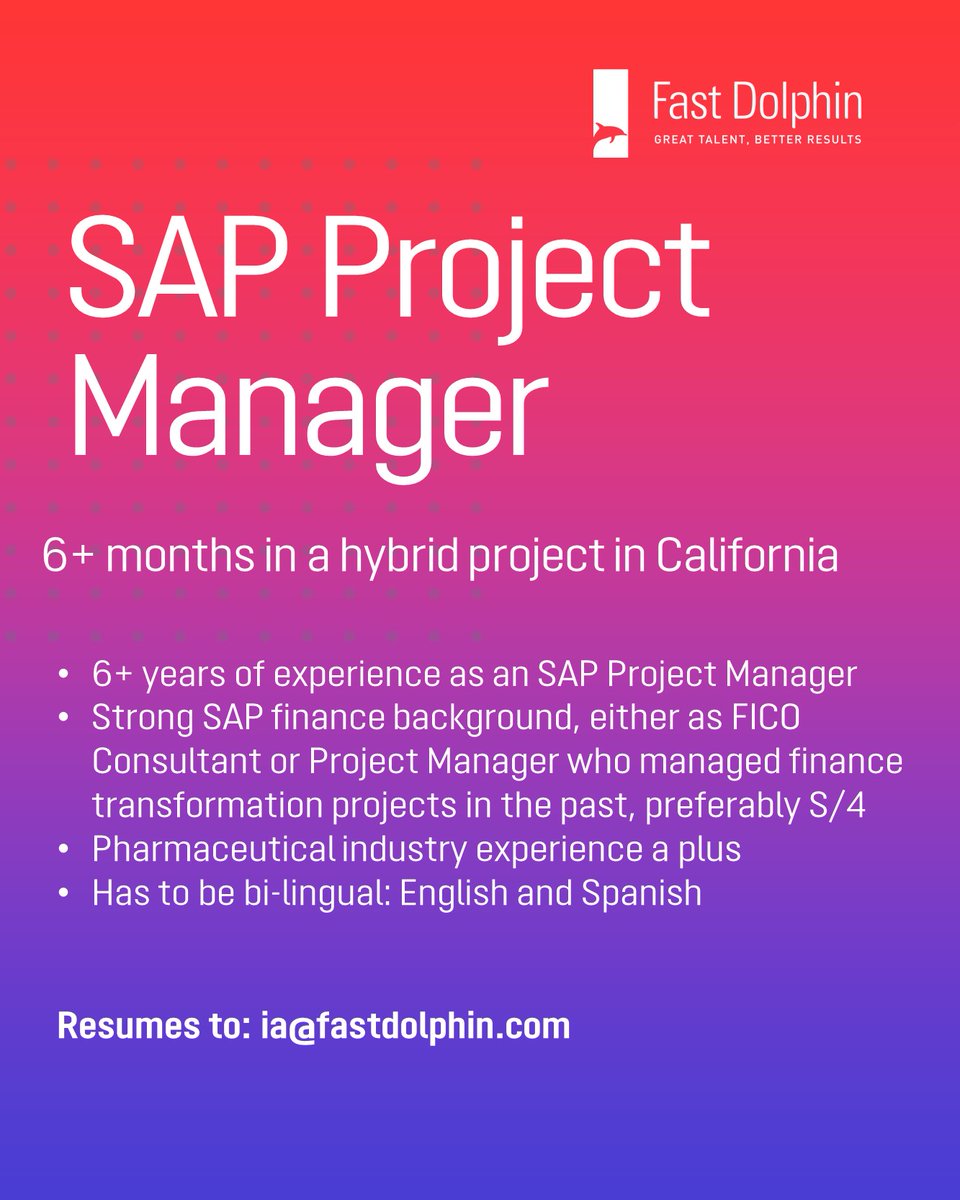 Fast Dolphin
GREAT TALENT, BETTER RESULTS

SAP Project Manager

6+ months in a hybrid project in California

• 6+ years of experience as an SAP Project Manager
• Strong SAP finance background, either as FICO Consultant or Project Manager who managed finance transformation projects in the past, preferably S/4
• Pharmaceutical industry experience a plus
• Has to be bi-lingual: English and Spanish

Resumes to: ia@fastdolphin.com